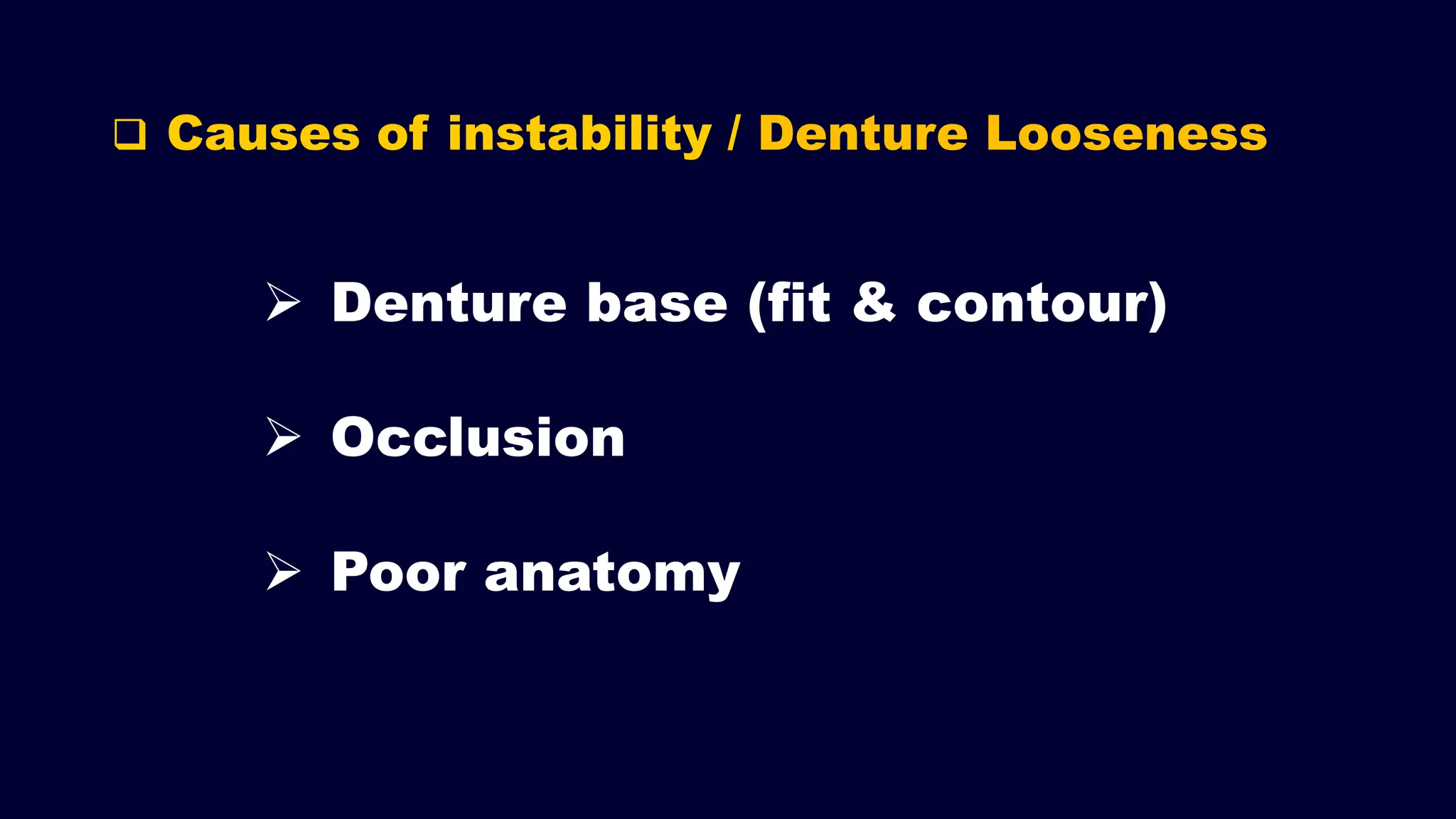 ❑ Causes of instability / Denture Looseness

➢ Denture base (fit & contour)

➢ Occlusion

➢ Poor anatomy